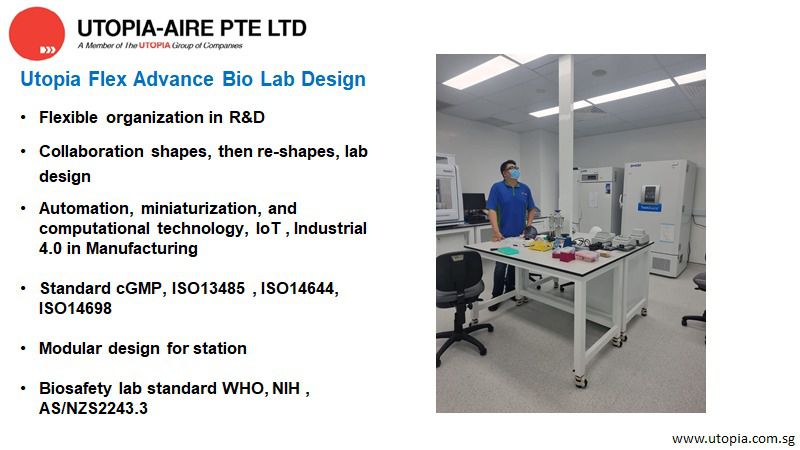 UTOPIA-AIRE PTE LTD
A Member of The UTOPIA Group of Companies

Utopia Flex Advance Bio Lab Design

• Flexible organization in R&D

• Collaboration shapes, then re-shapes, lab design

• Automation, miniaturization, and computational technology, IoT , Industrial 4.0 in Manufacturing

• Standard cGMP, ISO13485 , ISO14644, ISO14698

• Modular design for station

• Biosafety lab standard WHO, NIH , AS/NZS2243.3

www.utopia.com.sg